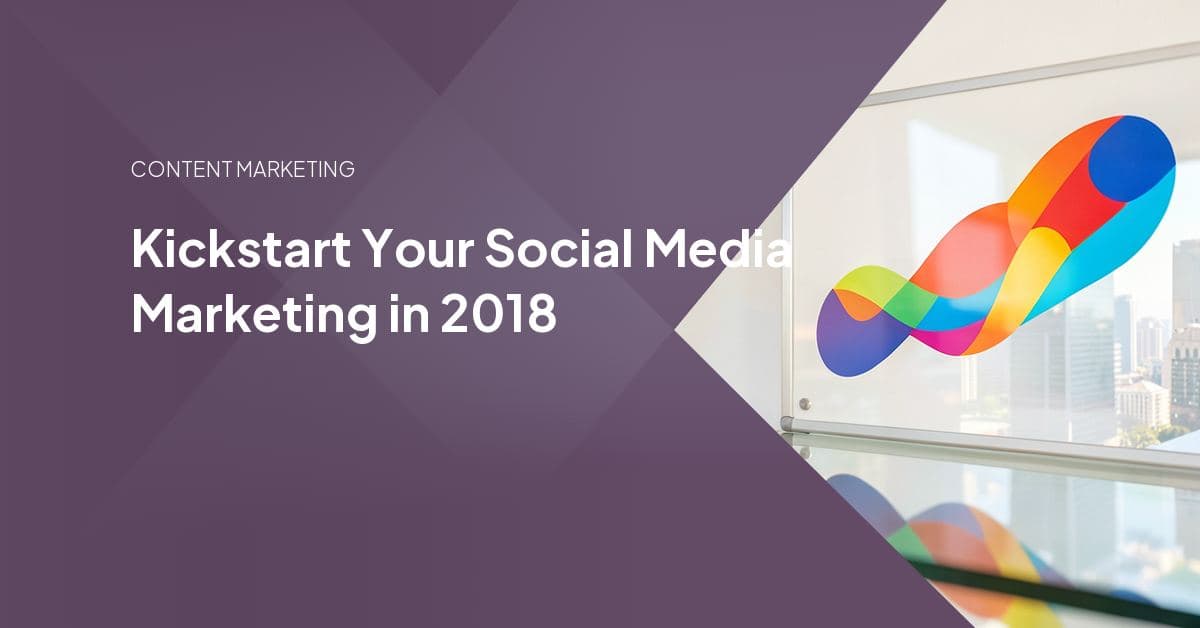 CONTENT MARKETING

Kickstart Your Social Media Marketing in 2018